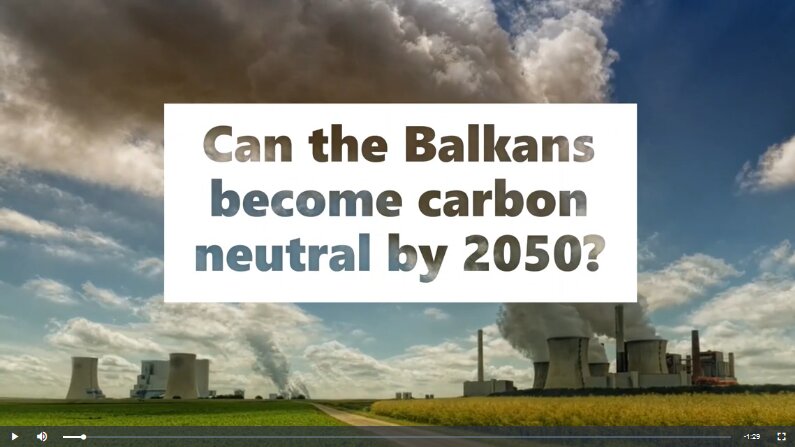 Can the Balkans become carbon neutral by 2050?

-1:29